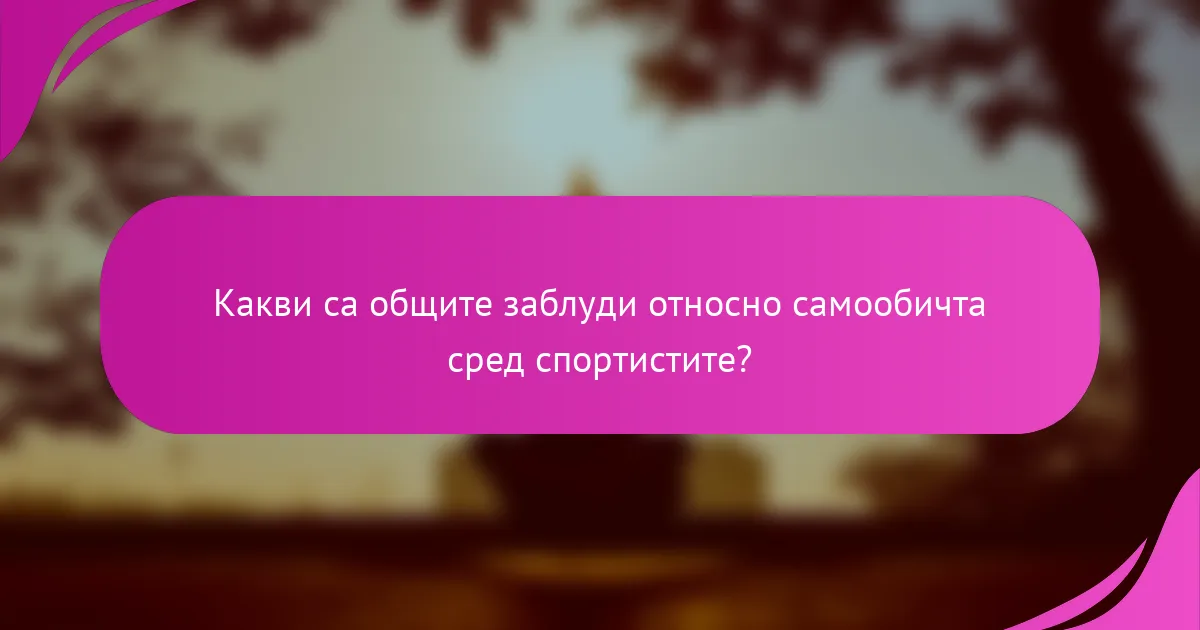 Какви са общите заблуди относно самообичта сред спортистите?